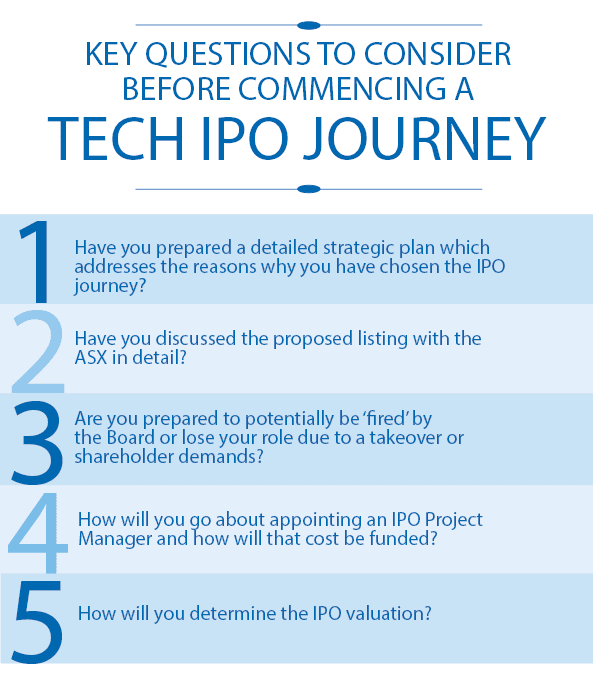 KEY QUESTIONS TO CONSIDER BEFORE COMMENCING A
TECH IPO JOURNEY

1
Have you prepared a detailed strategic plan which addresses the reasons why you have chosen the IPO journey?

2
Have you discussed the proposed listing with the ASX in detail?

3
Are you prepared to potentially be 'fired' by the Board or lose your role due to a takeover or shareholder demands?

4
How will you go about appointing an IPO Project Manager and how will that cost be funded?

5
How will you determine the IPO valuation?